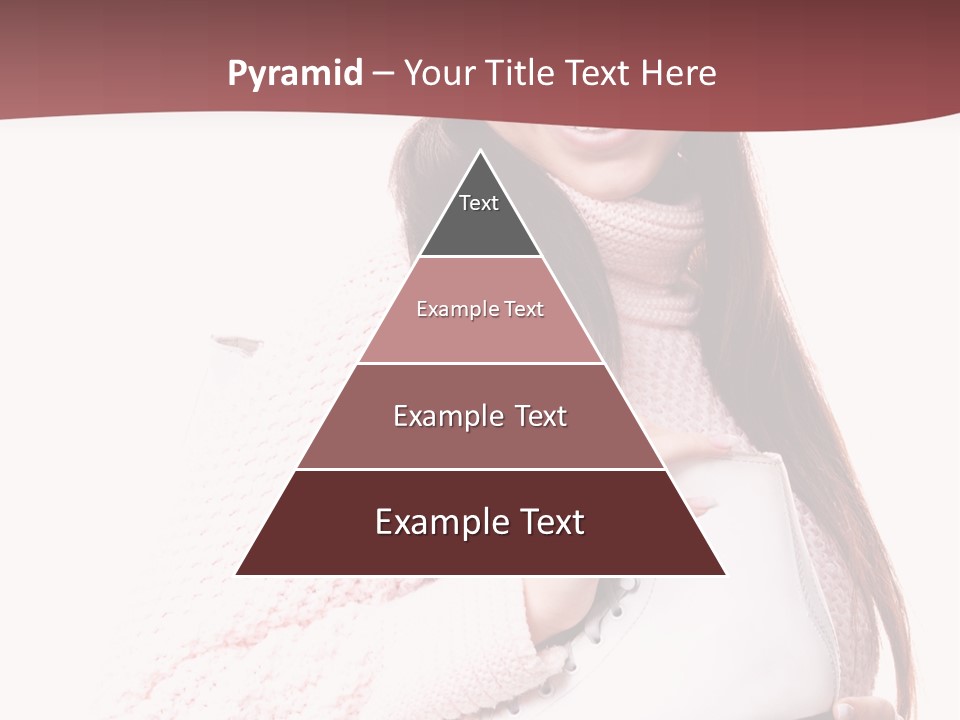 Pyramid – Your Title Text Here

Text

Example Text

Example Text

Example Text